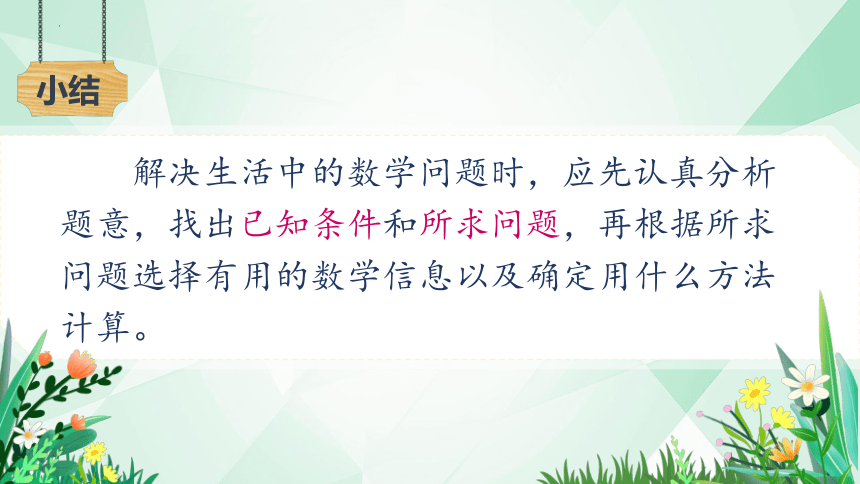 小结

解决生活中的数学问题时，应先认真分析题意，找出已知条件和所求问题，再根据所求问题选择有用的数学信息以及确定用什么方法计算。